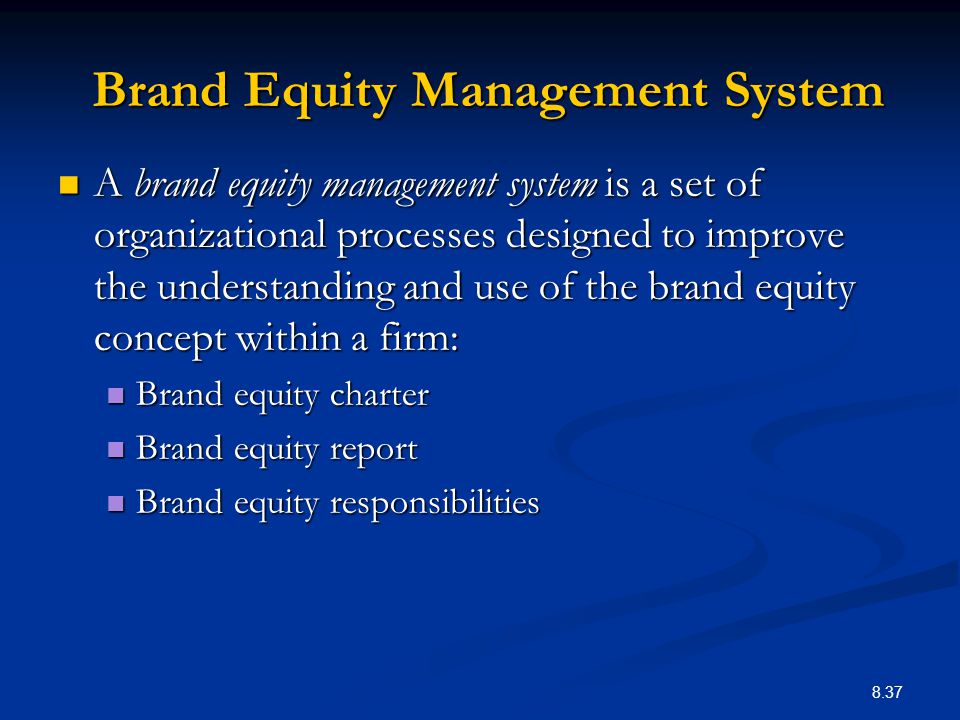 Brand Equity Management System

A brand equity management system is a set of organizational processes designed to improve the understanding and use of the brand equity concept within a firm:

Brand equity charter

Brand equity report

Brand equity responsibilities

8.37